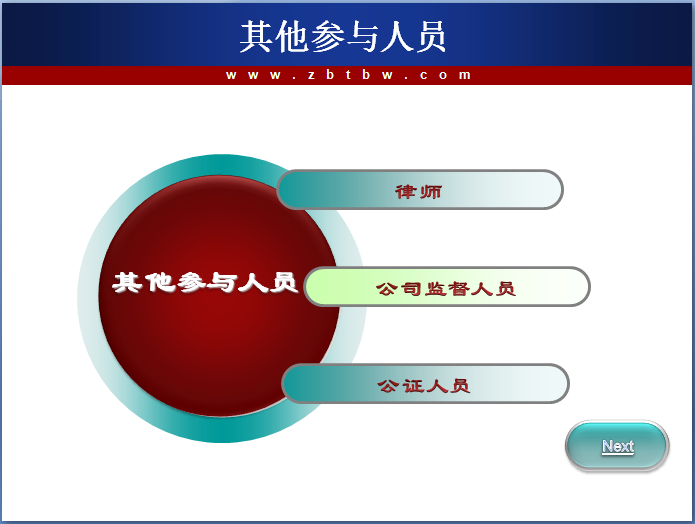 其他参与人员

www.zbtbw.com

其他参与人员

律师

公司监督人员

公证人员

Next